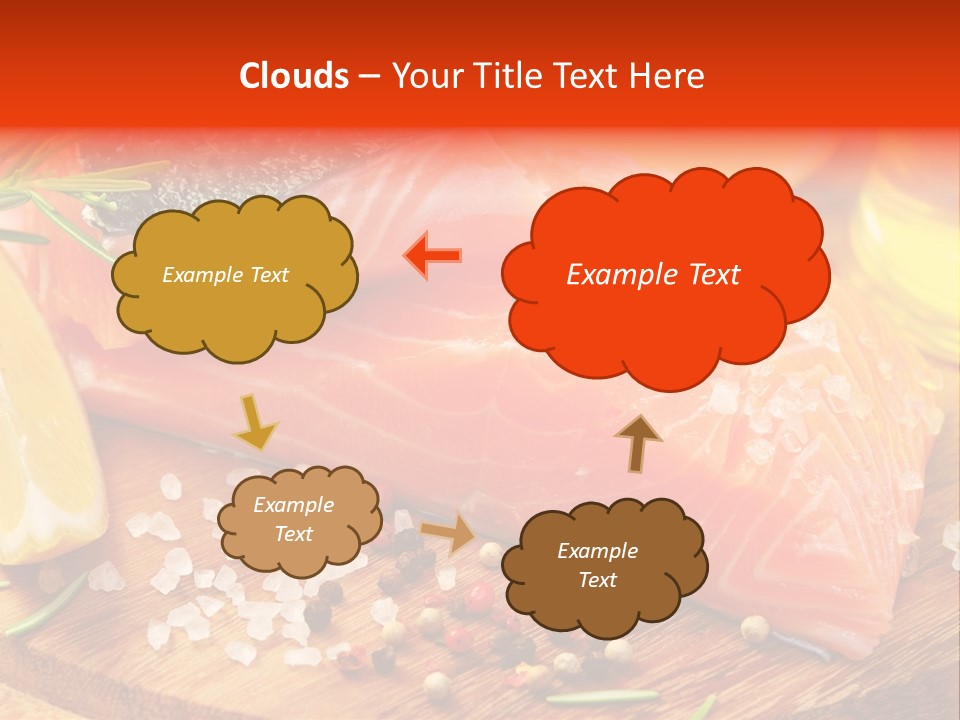 Clouds – Your Title Text Here

Example Text

Example Text

Example Text

Example Text